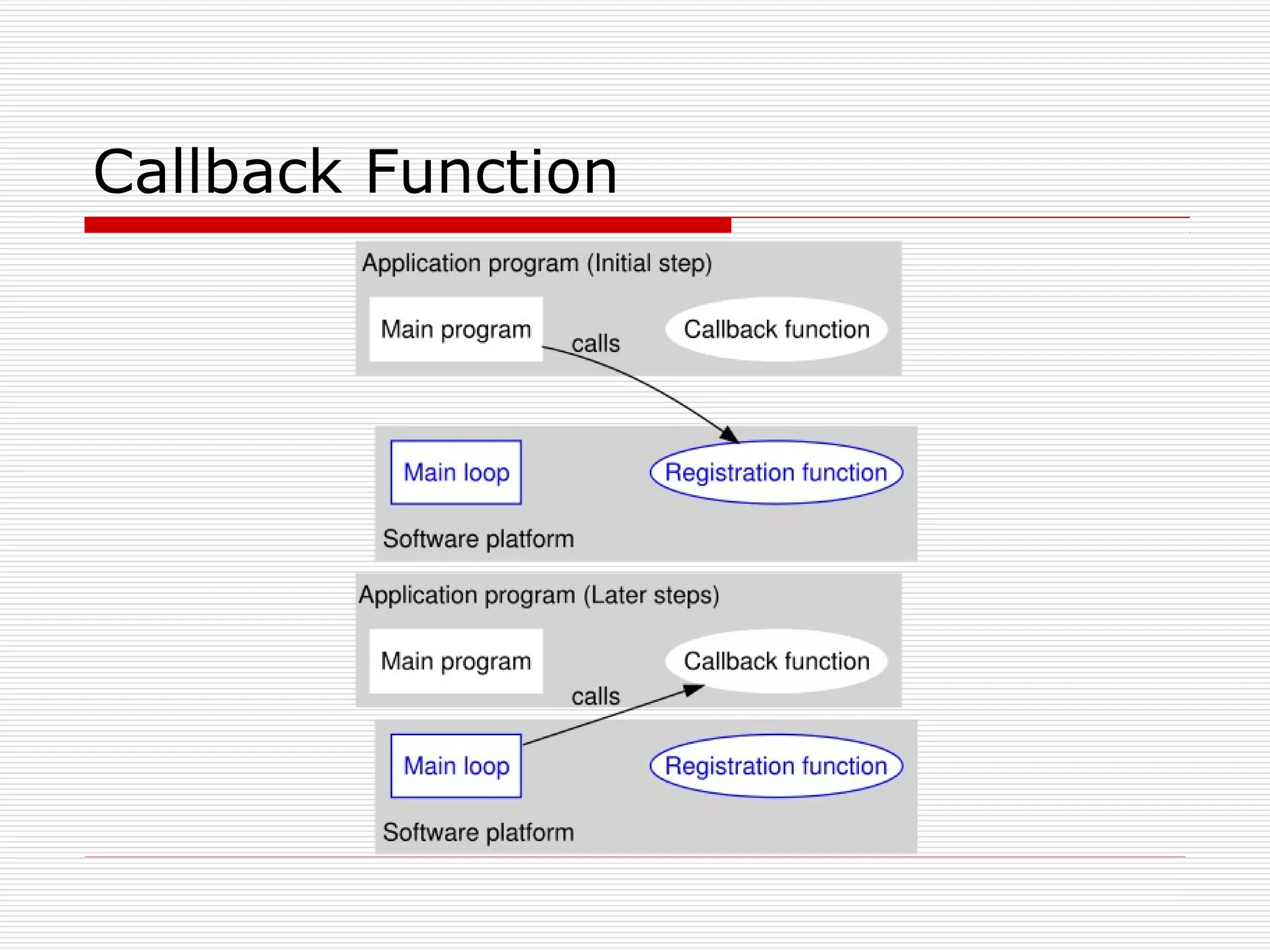 Callback Function

Application program (Initial step)

Main program

calls

Callback function

Main loop

Registration function

Software platform

Application program (Later steps)

Main program

Callback function

calls

Main loop

Registration function

Software platform